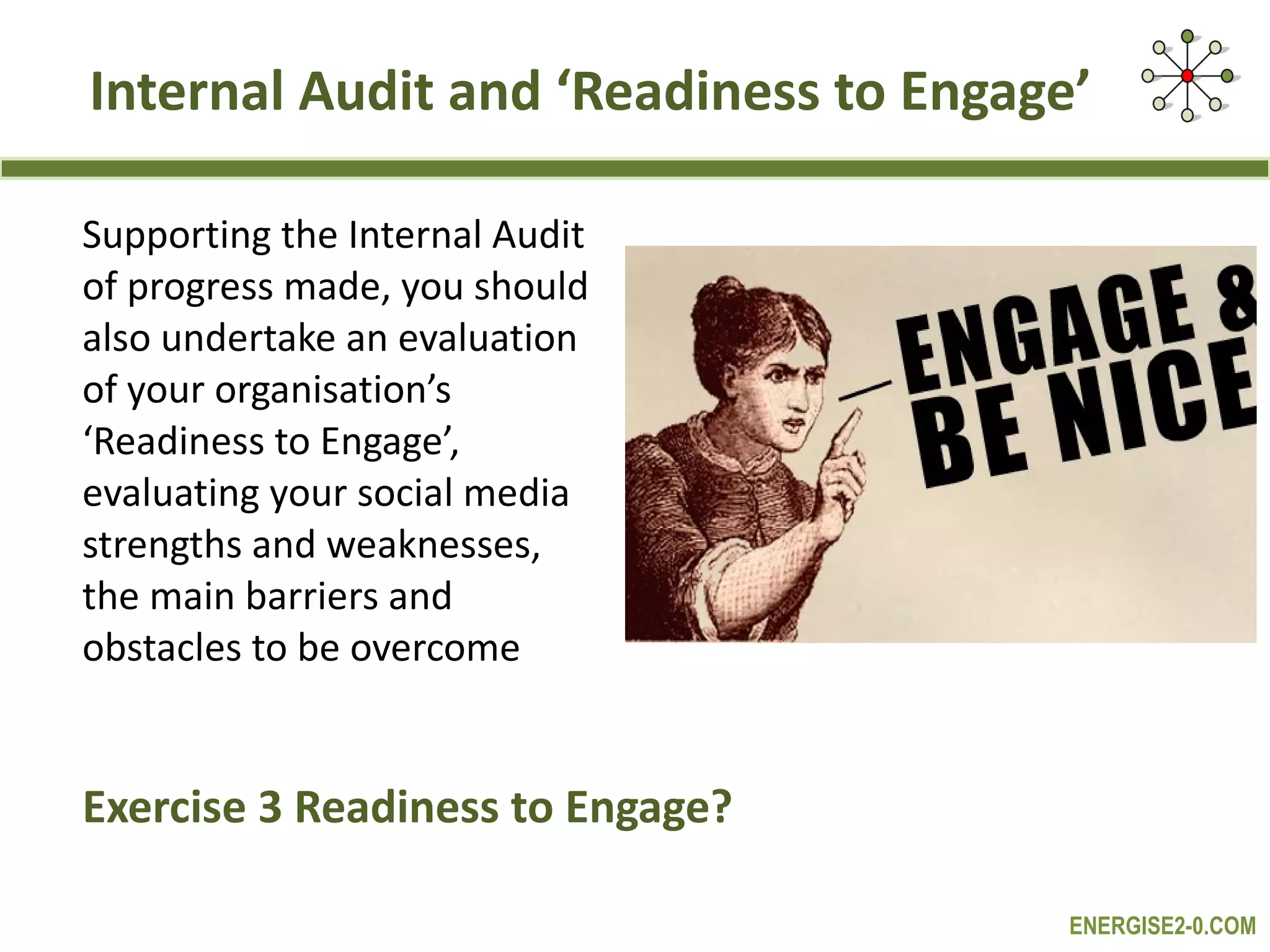 Internal Audit and ‘Readiness to Engage’

Supporting the Internal Audit of progress made, you should also undertake an evaluation of your organisation’s ‘Readiness to Engage’, evaluating your social media strengths and weaknesses, the main barriers and obstacles to be overcome

ENGAGE & BE NICE

Exercise 3 Readiness to Engage?

ENERGISE2-0.COM